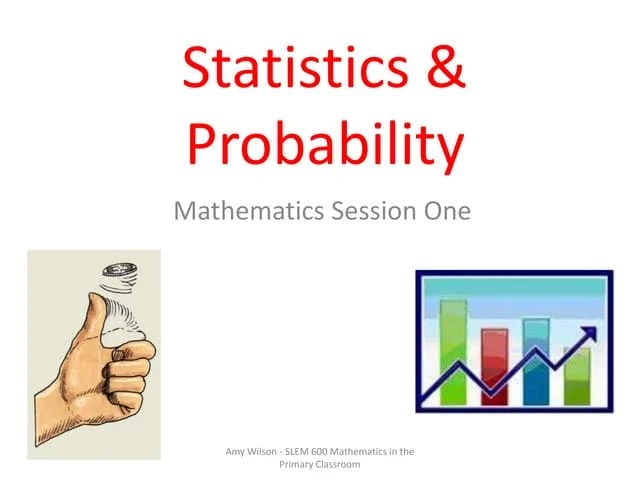 Statistics & Probability

Mathematics Session One

Amy Wilson - SLEM 600 Mathematics in the Primary Classroom